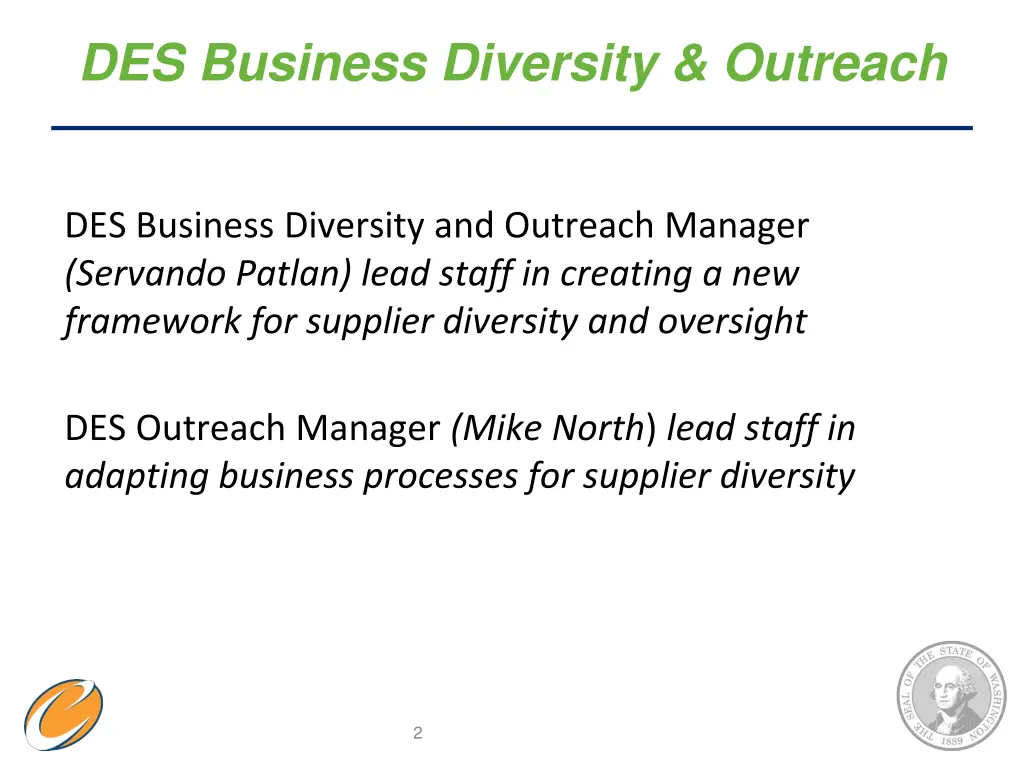 DES Business Diversity & Outreach

DES Business Diversity and Outreach Manager (Servando Patlan) lead staff in creating a new framework for supplier diversity and oversight

DES Outreach Manager (Mike North) lead staff in adapting business processes for supplier diversity

2

THE SEAL OF THE STATE OF WASHINGTON 1889